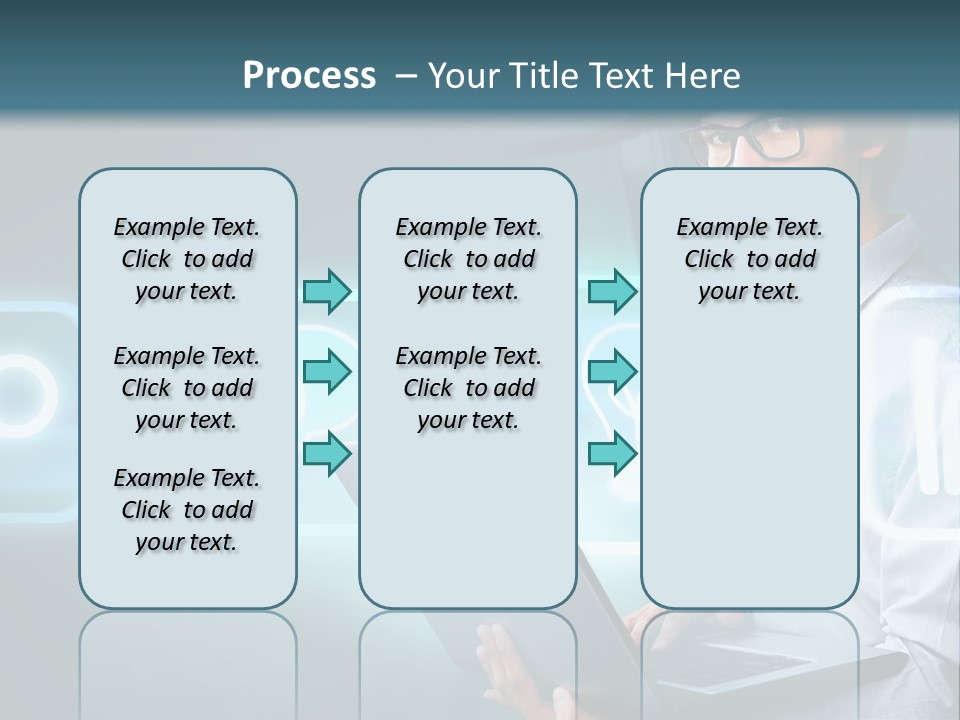 Process – Your Title Text Here

Example Text. Click to add your text.

Example Text. Click to add your text.

Example Text. Click to add your text.

Example Text. Click to add your text.

Example Text. Click to add your text.

Example Text. Click to add your text.